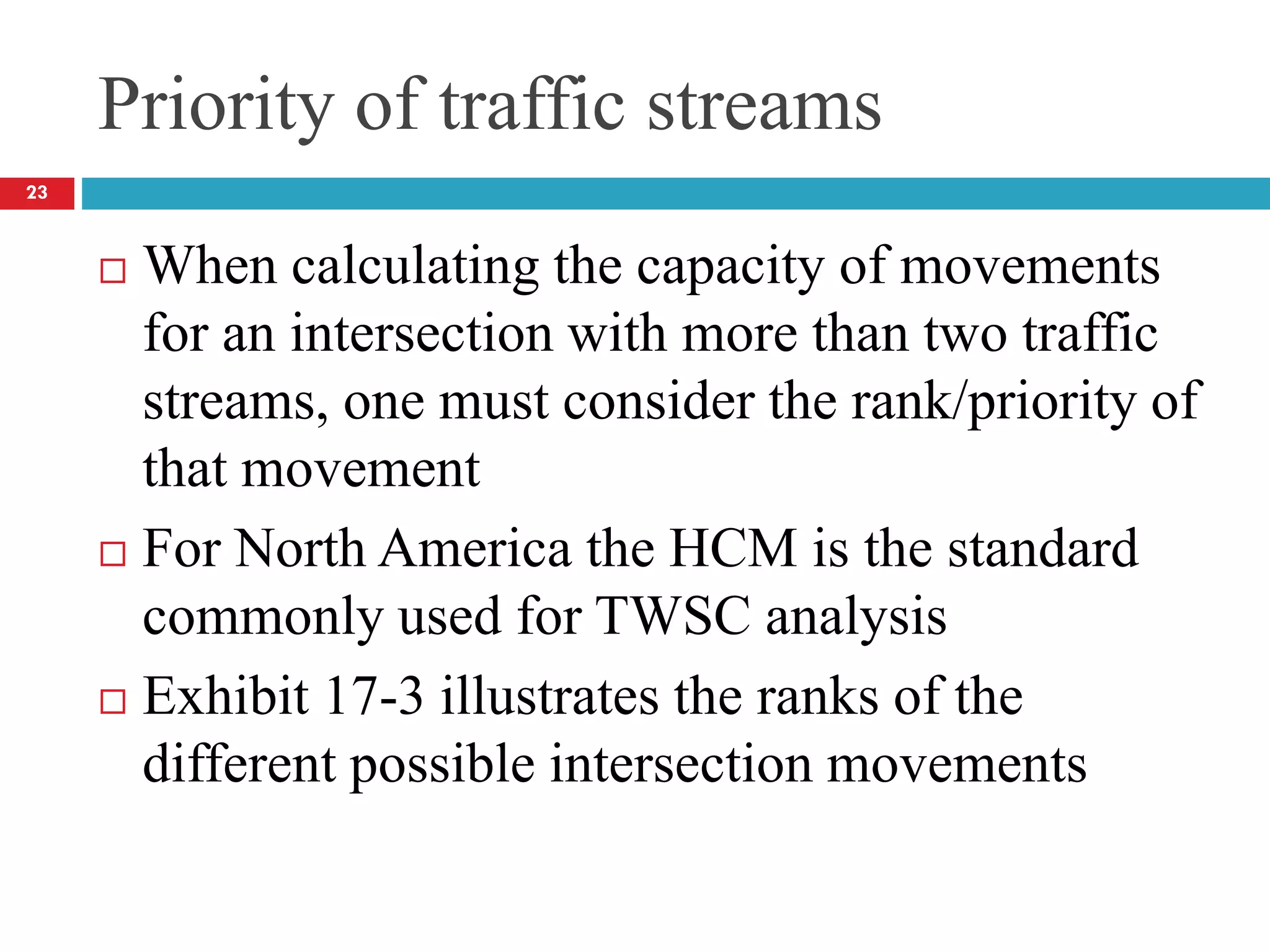 Priority of traffic streams

23

□ When calculating the capacity of movements for an intersection with more than two traffic streams, one must consider the rank/priority of that movement

□ For North America the HCM is the standard commonly used for TWSC analysis

□ Exhibit 17-3 illustrates the ranks of the different possible intersection movements